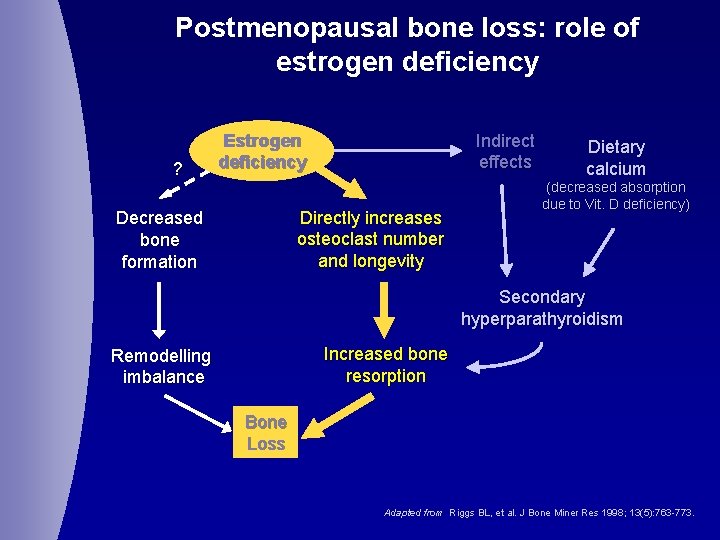 Postmenopausal bone loss: role of estrogen deficiency

Estrogen deficiency

?

Indirect effects

Dietary calcium
(decreased absorption due to Vit. D deficiency)

Decreased bone formation

Directly increases osteoclast number and longevity

Secondary hyperparathyroidism

Remodelling imbalance

Increased bone resorption

Bone Loss

Adapted from Riggs BL, et al. J Bone Miner Res 1998; 13(5):763-773.